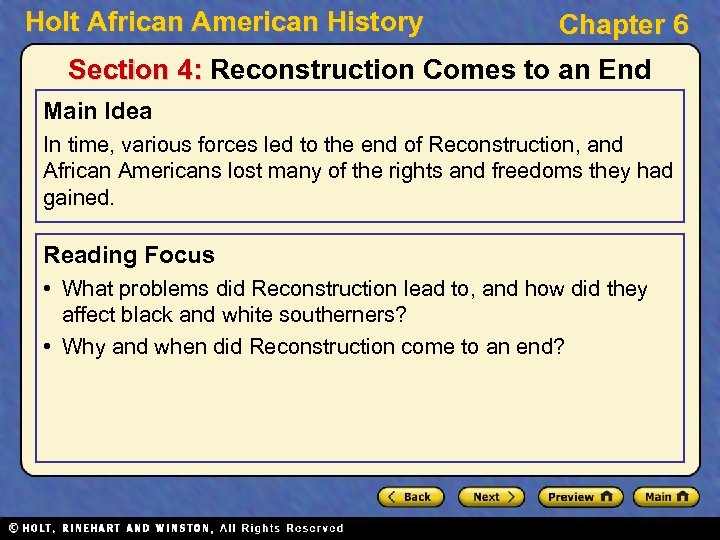 Holt African American History

Chapter 6

Section 4: Reconstruction Comes to an End

Main Idea

In time, various forces led to the end of Reconstruction, and African Americans lost many of the rights and freedoms they had gained.

Reading Focus

• What problems did Reconstruction lead to, and how did they affect black and white southerners?

• Why and when did Reconstruction come to an end?

Back

Next

Preview

Main

© HOLT, RINEHART AND WINSTON, All Rights Reserved